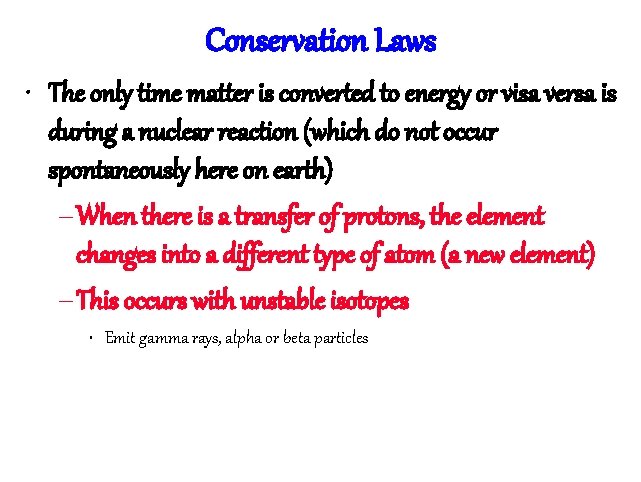 Conservation Laws

• The only time matter is converted to energy or visa versa is during a nuclear reaction (which do not occur spontaneously here on earth)

– When there is a transfer of protons, the element changes into a different type of atom (a new element)

– This occurs with unstable isotopes

• Emit gamma rays, alpha or beta particles